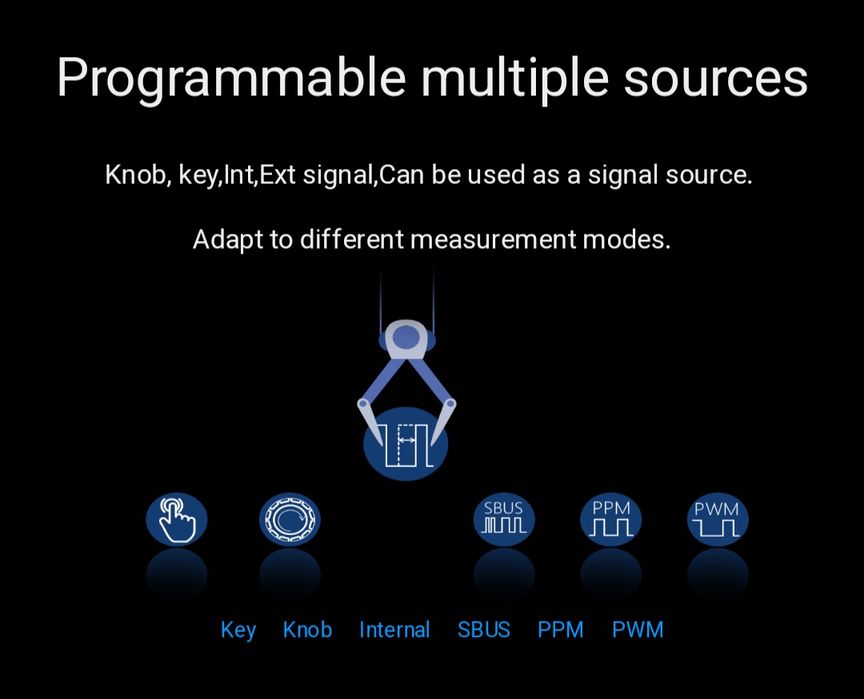 Programmable multiple sources

Knob, key,Int,Ext signal,Can be used as a signal source.

Adapt to different measurement modes.

SBUS

PPM

PWM

Key Knob Internal SBUS PPM PWM